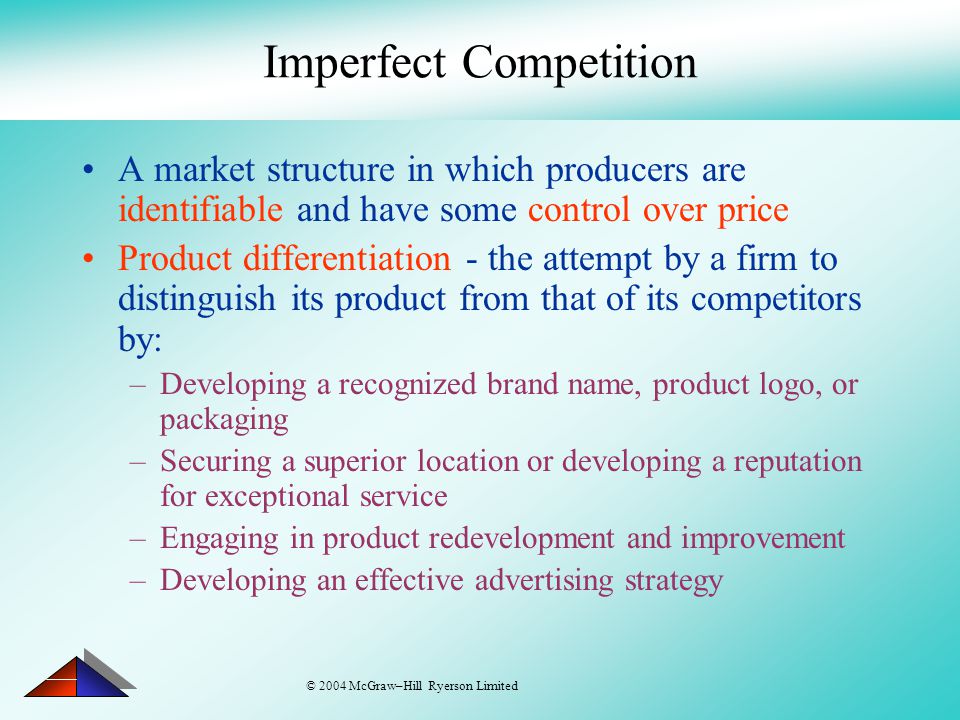 Imperfect Competition

• A market structure in which producers are identifiable and have some control over price

• Product differentiation - the attempt by a firm to distinguish its product from that of its competitors by:

– Developing a recognized brand name, product logo, or packaging

– Securing a superior location or developing a reputation for exceptional service

– Engaging in product redevelopment and improvement

– Developing an effective advertising strategy

© 2004 McGraw–Hill Ryerson Limited